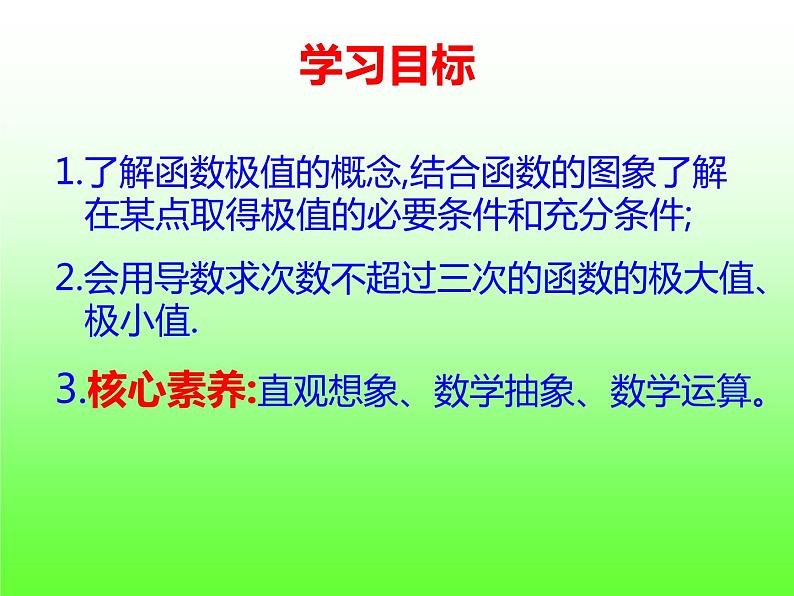 学习目标

1.了解函数极值的概念,结合函数的图象了解在某点取得极值的必要条件和充分条件;

2.会用导数求次数不超过三次的函数的极大值、极小值.

3.核心素养:直观想象、数学抽象、数学运算。